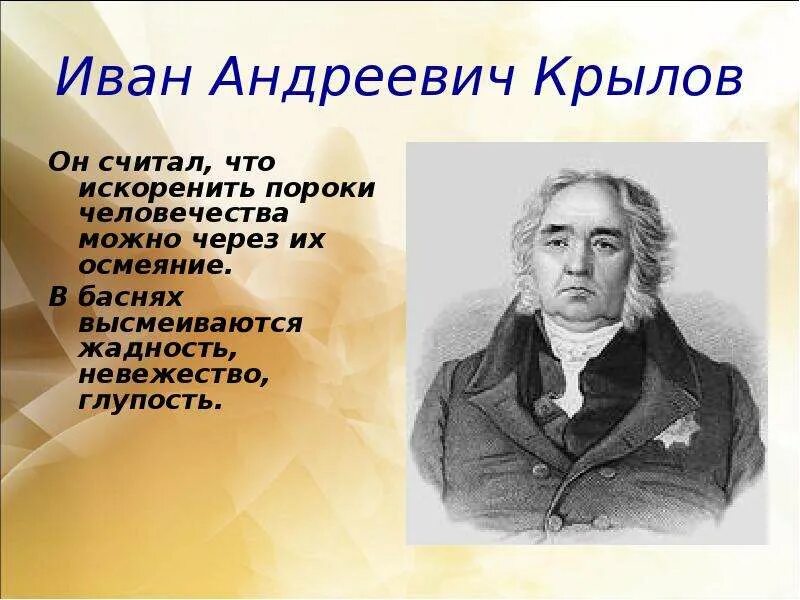 Иван Андреевич Крылов

Он считал, что искоренить пороки человечества можно через их осмеяние.

В баснях высмеиваются жадность, невежество, глупость.